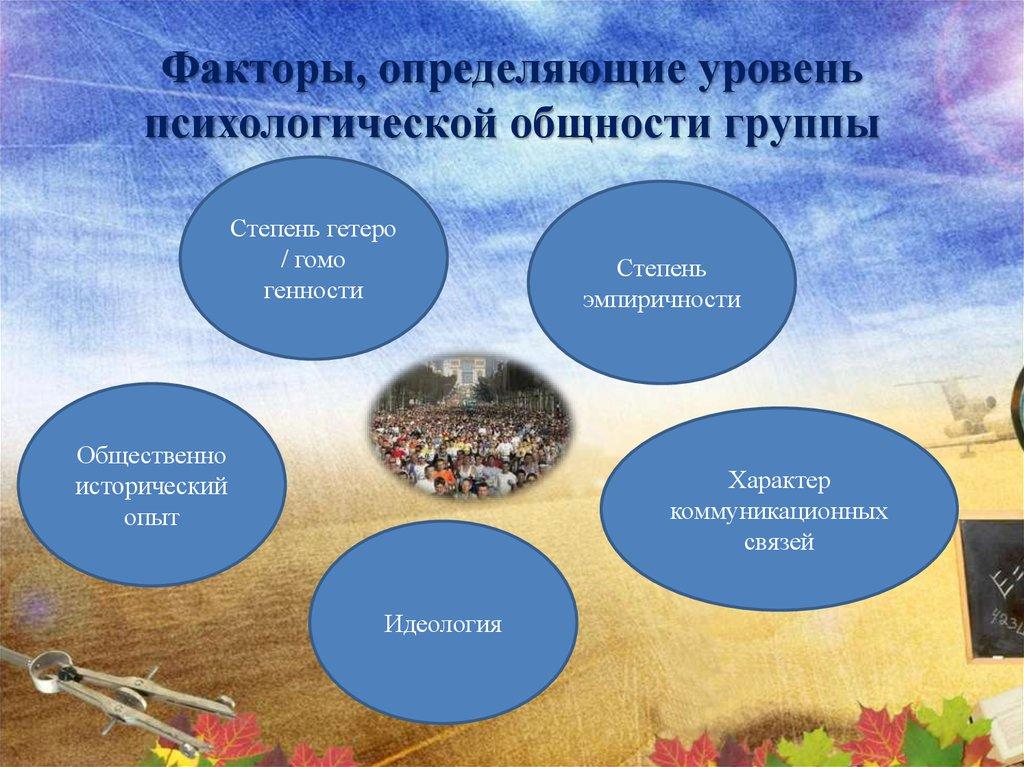 Факторы, определяющие уровень психологической общности группы

Степень гетеро / гомо генности

Степень эмпиричности

Общественно исторический опыт

Характер коммуникационных связей

Идеология